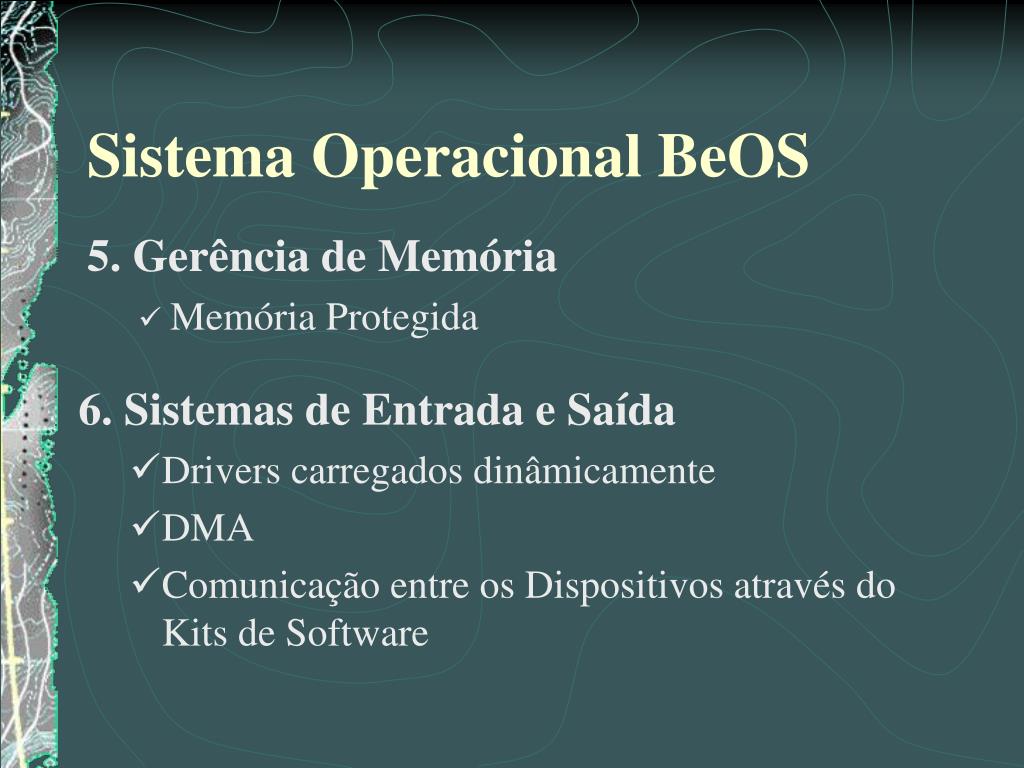 Sistema Operacional BeOS

5. Gerência de Memória

✓ Memória Protegida

6. Sistemas de Entrada e Saída

✓Drivers carregados dinâmicamente

✓DMA

✓Comunicação entre os Dispositivos através do Kits de Software